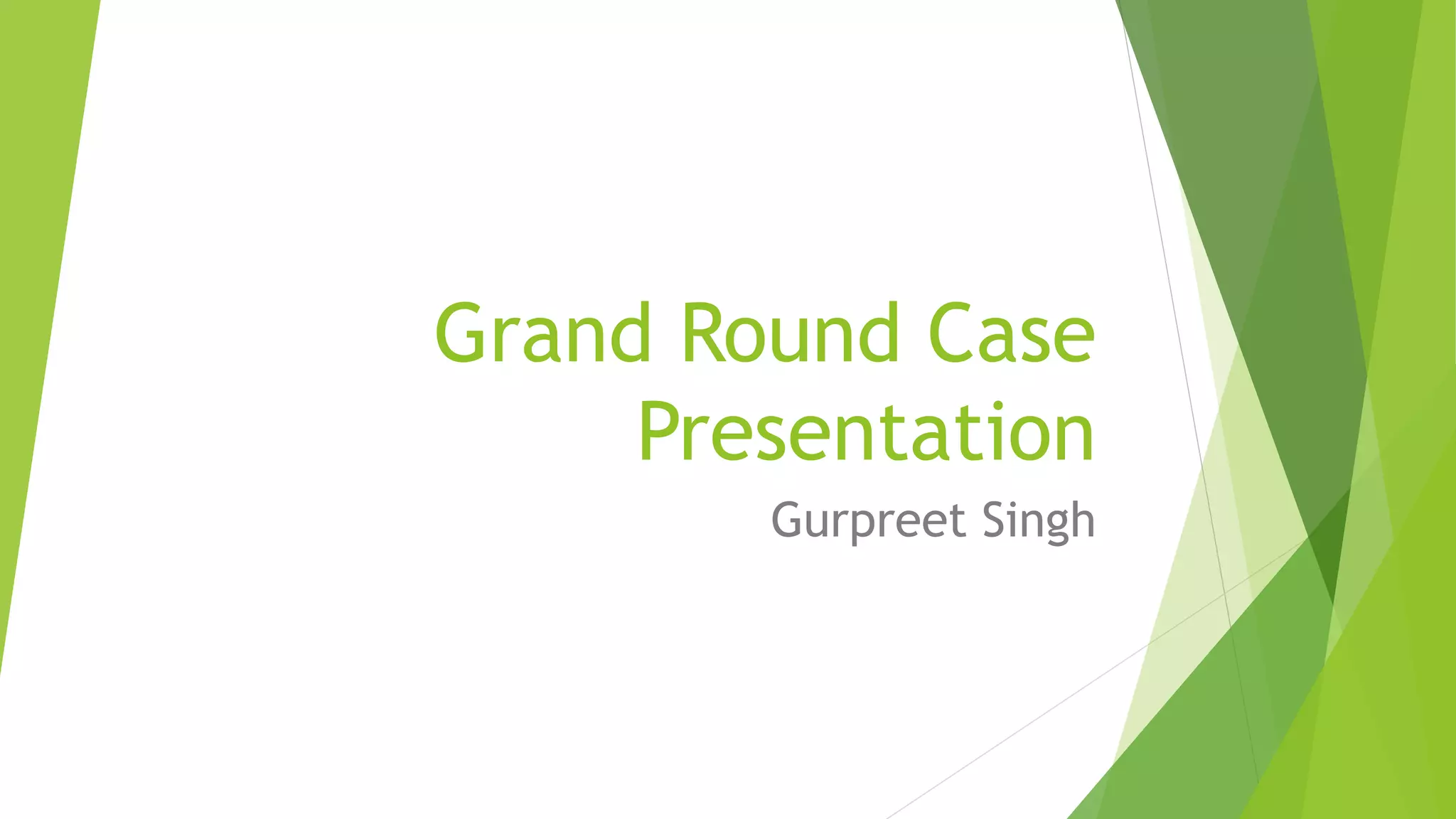 Grand Round Case Presentation

Gurpreet Singh